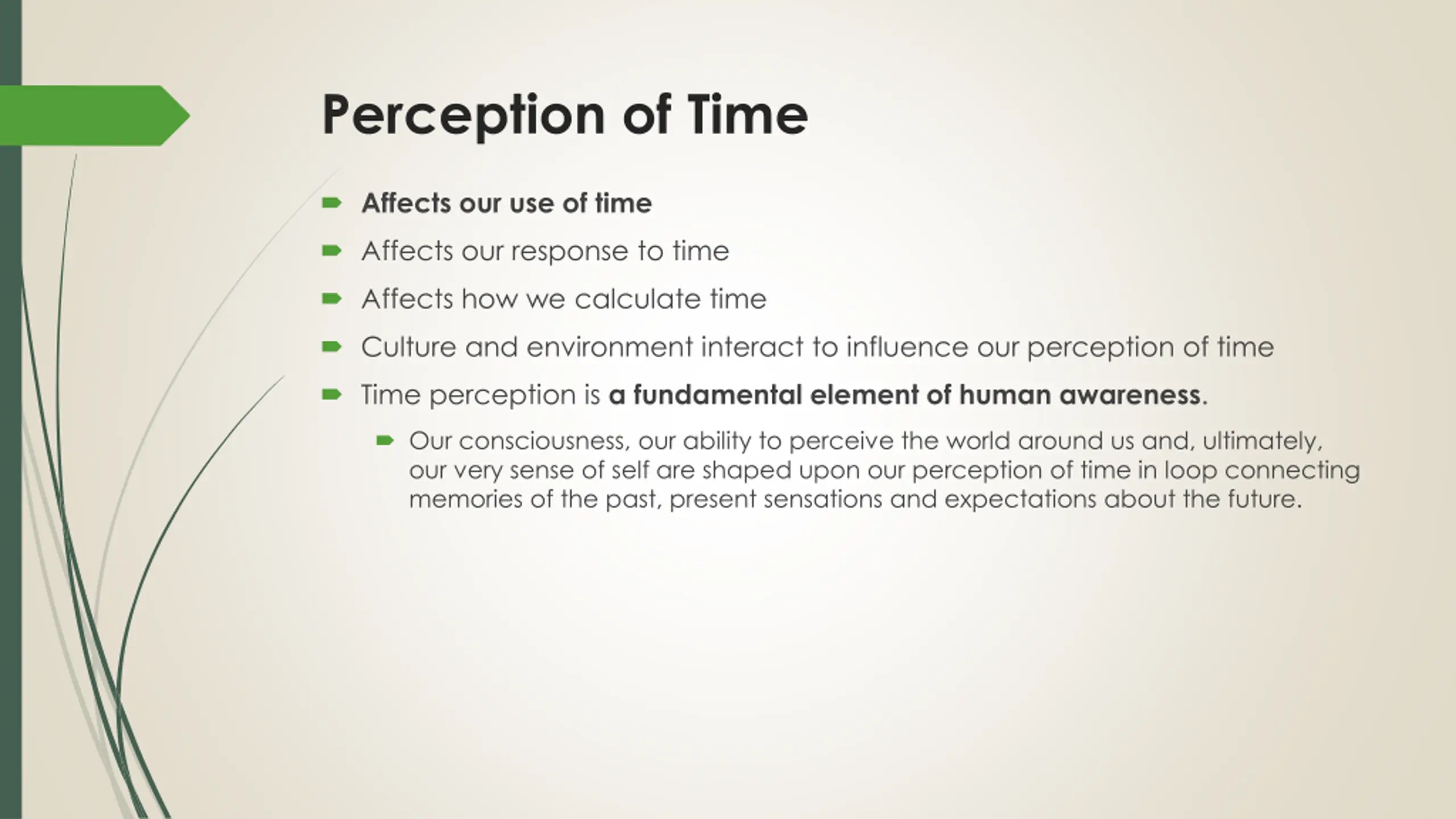 Perception of Time

Affects our use of time

Affects our response to time

Affects how we calculate time

Culture and environment interact to influence our perception of time

Time perception is a fundamental element of human awareness.

Our consciousness, our ability to perceive the world around us and, ultimately, our very sense of self are shaped upon our perception of time in loop connecting memories of the past, present sensations and expectations about the future.